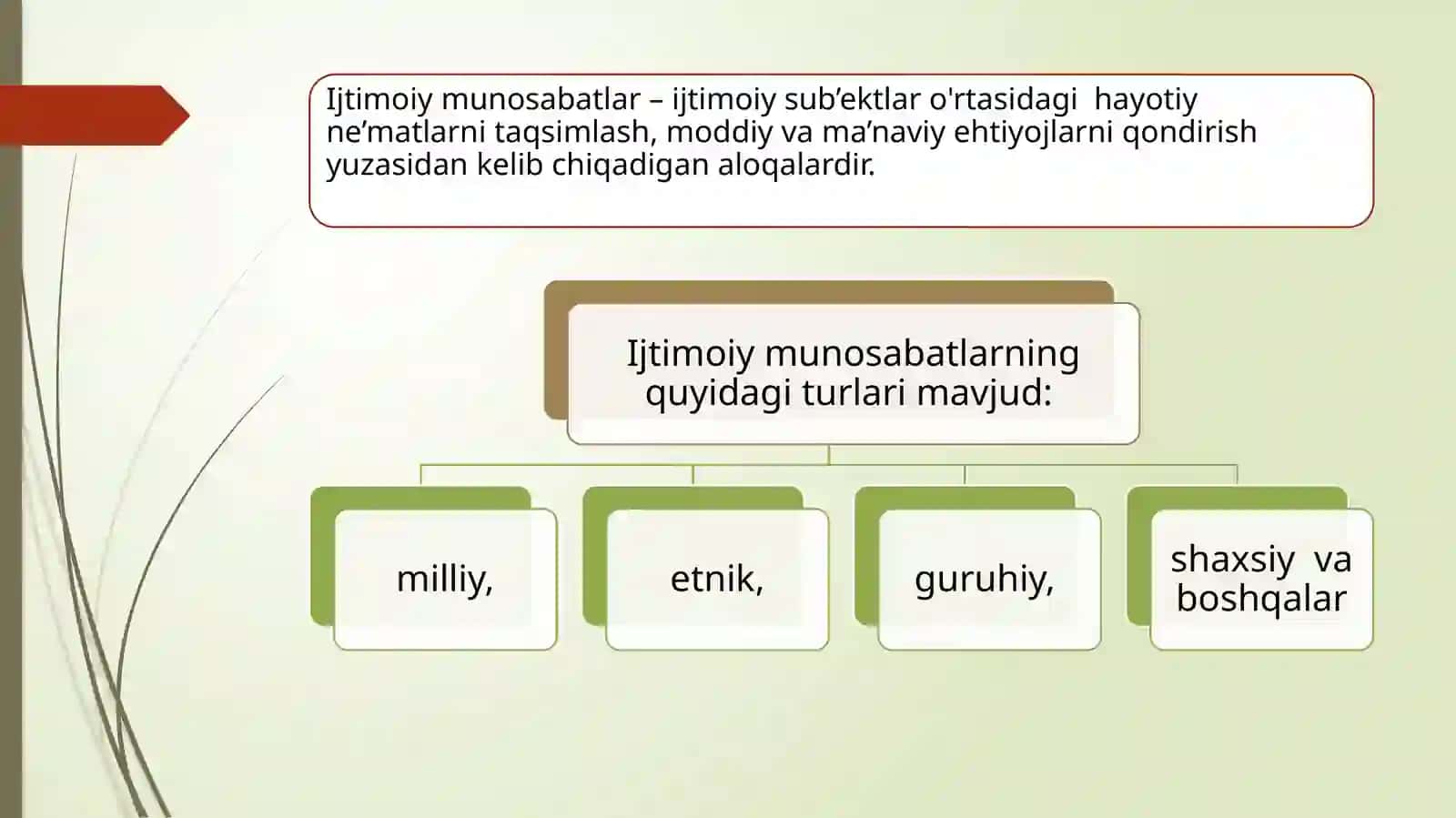 Ijtimoiy munosabatlar – ijtimoiy sub’ektlar o'rtasidagi hayotiy ne’matlarni taqsimlash, moddiy va ma’naviy ehtiyojlarni qondirish yuzasidan kelib chiqadigan aloqalardir.

Ijtimoiy munosabatlarning quyidagi turlari mavjud:

milliy,

etnik,

guruhiy,

shaxsiy va boshqalar